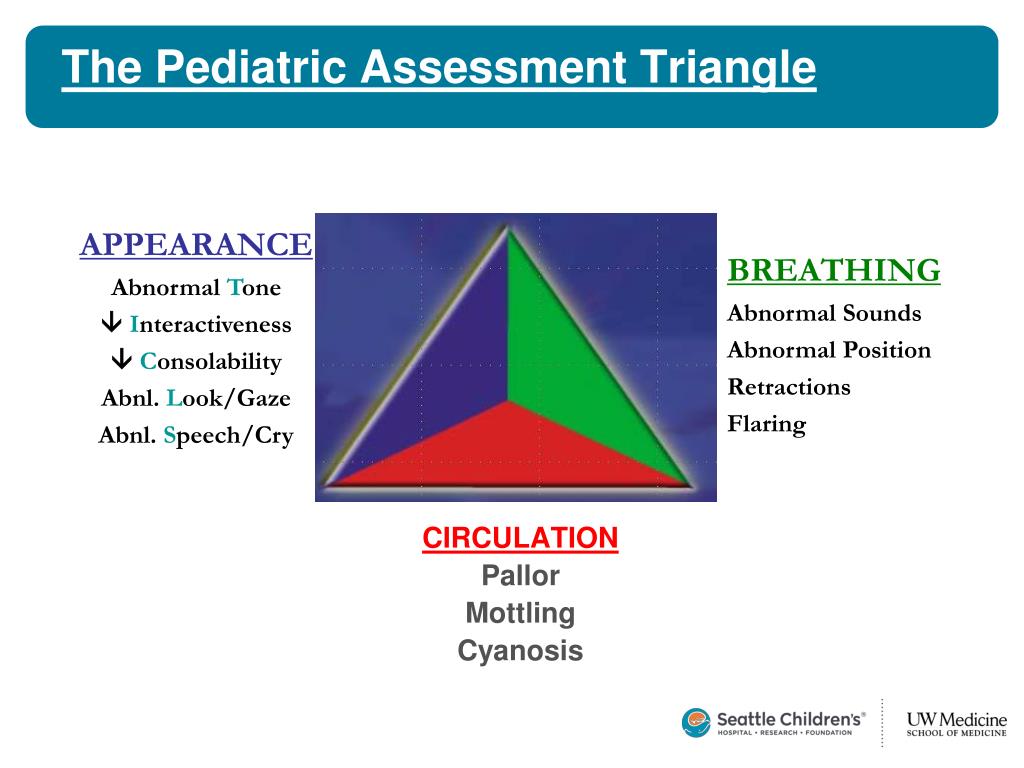 The Pediatric Assessment Triangle

APPEARANCE
Abnormal Tone
↓ Interactiveness
↓ Consolability
Abnl. Look/Gaze
Abnl. Speech/Cry

BREATHING
Abnormal Sounds
Abnormal Position
Retractions
Flaring

CIRCULATION
Pallor
Mottling
Cyanosis

Seattle Children's®
HOSPITAL • RESEARCH • FOUNDATION

UW Medicine
SCHOOL OF MEDICINE